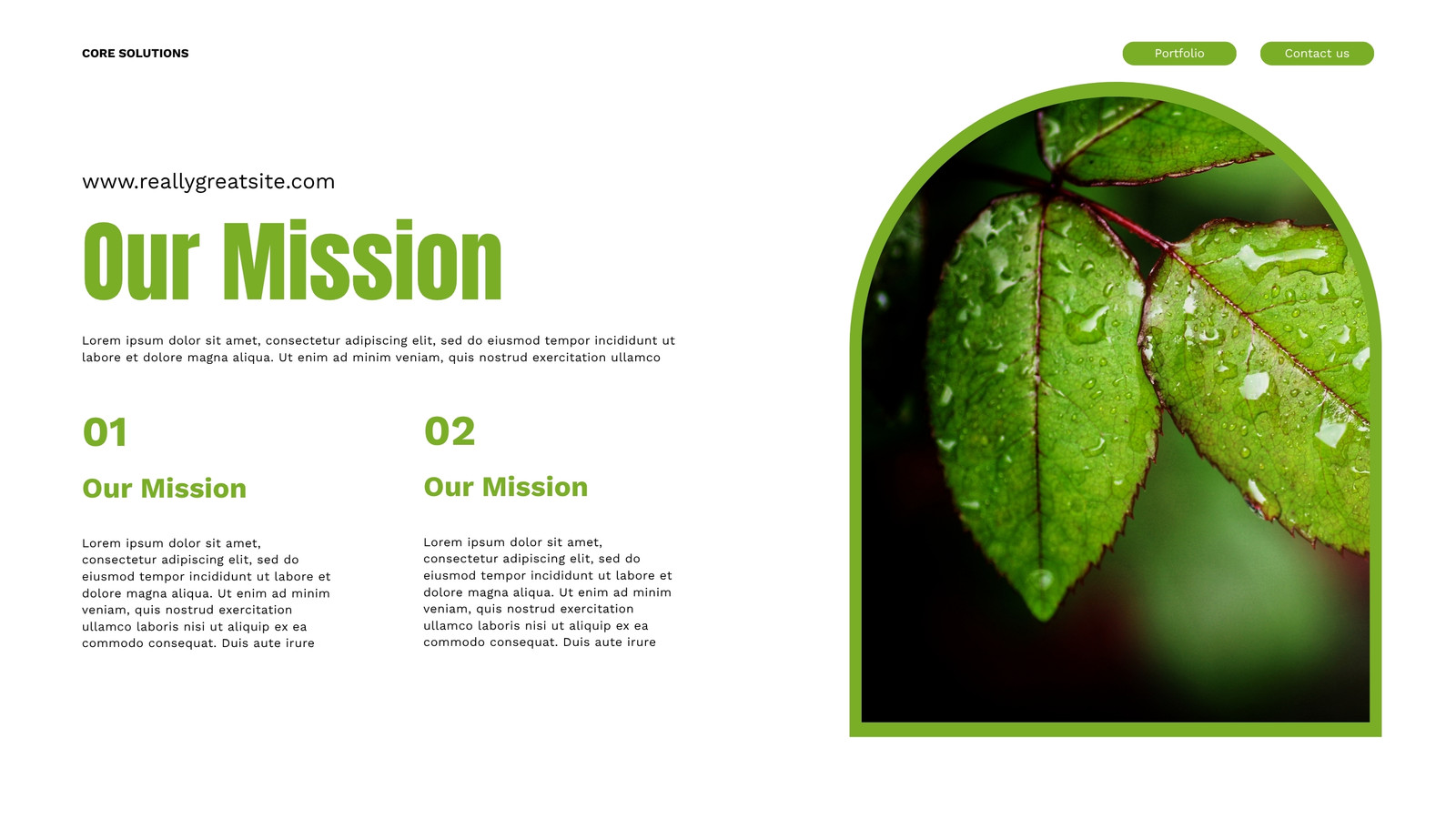 CORE SOLUTIONS

Portfolio

Contact us

www.reallygreatsite.com

Our Mission

Lorem ipsum dolor sit amet, consectetur adipiscing elit, sed do eiusmod tempor incididunt ut labore et dolore magna aliqua. Ut enim ad minim veniam, quis nostrud exercitation ullamco

01

Our Mission

Lorem ipsum dolor sit amet, consectetur adipiscing elit, sed do eiusmod tempor incididunt ut labore et dolore magna aliqua. Ut enim ad minim veniam, quis nostrud exercitation ullamco laboris nisi ut aliquip ex ea commodo consequat. Duis aute irure

02

Our Mission

Lorem ipsum dolor sit amet, consectetur adipiscing elit, sed do eiusmod tempor incididunt ut labore et dolore magna aliqua. Ut enim ad minim veniam, quis nostrud exercitation ullamco laboris nisi ut aliquip ex ea commodo consequat. Duis aute irure